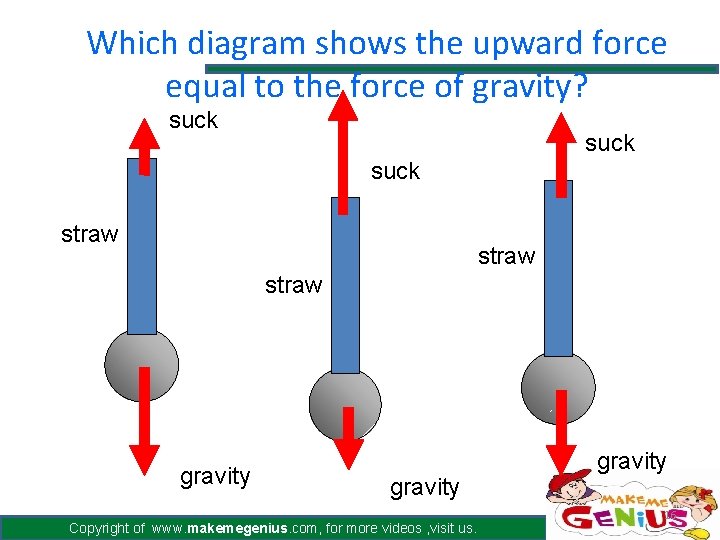 Which diagram shows the upward force equal to the force of gravity?

suck

straw

gravity

suck

straw

gravity

suck

straw

gravity

Copyright of www.makemegenius.com, for more videos ,visit us.

MAKE ME GENIUS